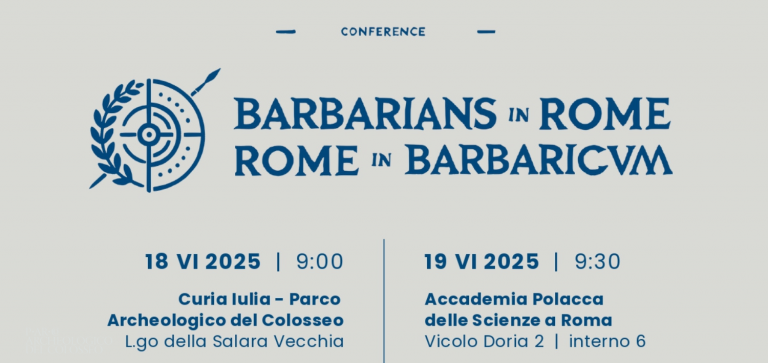 CONFERENCE

BARBARIANS IN ROME
ROME IN BARBARICVM

18 VI 2025 | 9:00

Curia Iulia - Parco Archeologico del Colosseo
L.go della Salara Vecchia

19 VI 2025 | 9:30

Accademia Polacca delle Scienze a Roma
Vicolo Doria 2 | interno 6